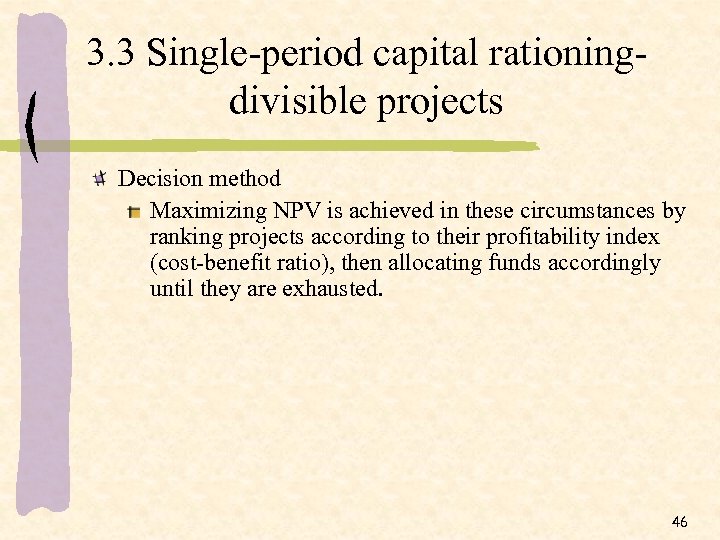 3.3 Single-period capital rationing-divisible projects

Decision method

Maximizing NPV is achieved in these circumstances by ranking projects according to their profitability index (cost-benefit ratio), then allocating funds accordingly until they are exhausted.

46